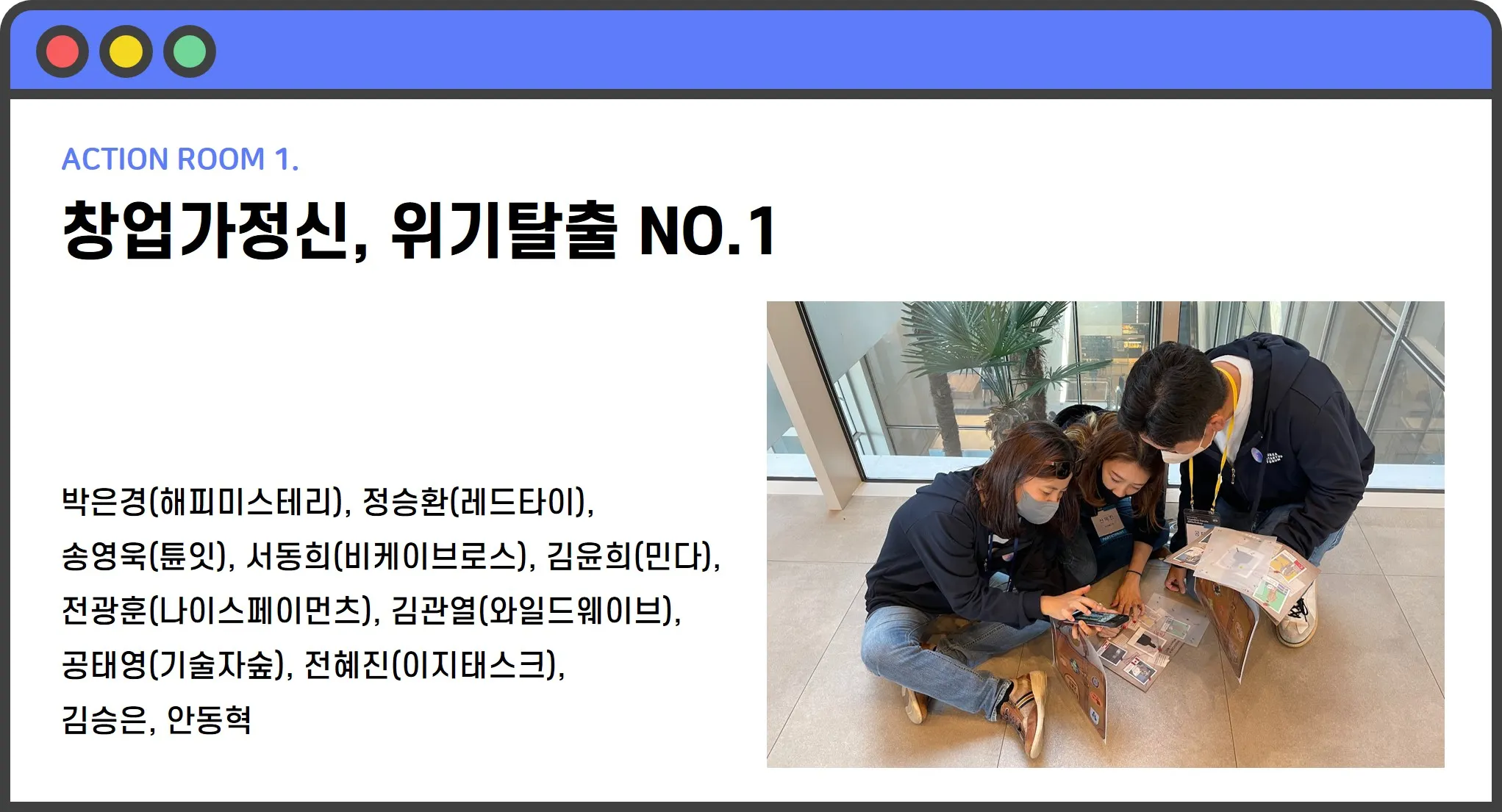 ACTION ROOM 1.

창업가정신, 위기탈출 NO.1

박은경(해피미스테리), 정승환(레드타이), 송영욱(튠잇), 서동희(비케이브로스), 김윤희(민다), 전광훈(나이스페이먼츠), 김관열(와일드웨이브), 공태영(기술자숲), 전혜진(이지태스크), 김승은, 안동혁